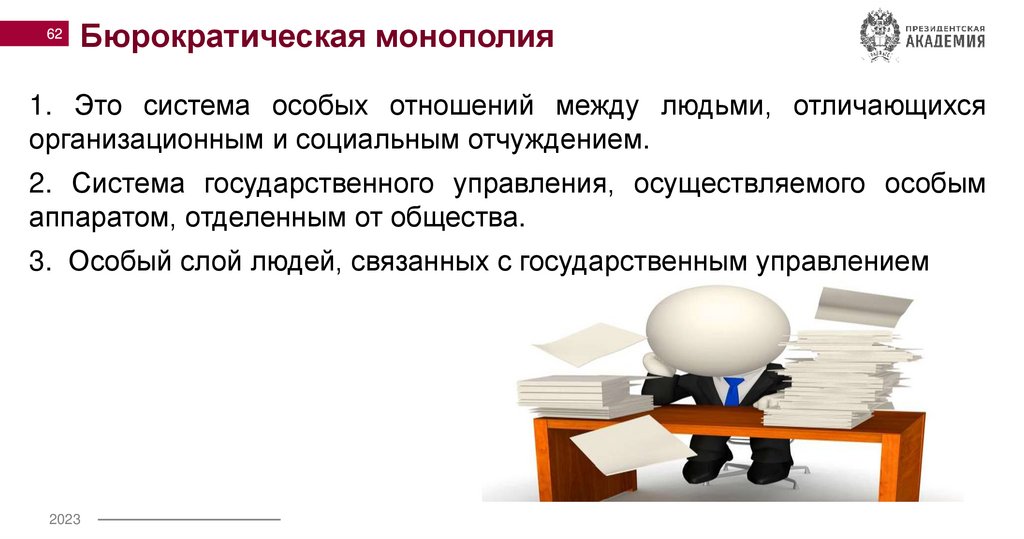 62

Бюрократическая монополия

ПРЕЗИДЕНТСКАЯ АКАДЕМИЯ

1. Это система особых отношений между людьми, отличающихся организационным и социальным отчуждением.

2. Система государственного управления, осуществляемого особым аппаратом, отделенным от общества.

3. Особый слой людей, связанных с государственным управлением

2023